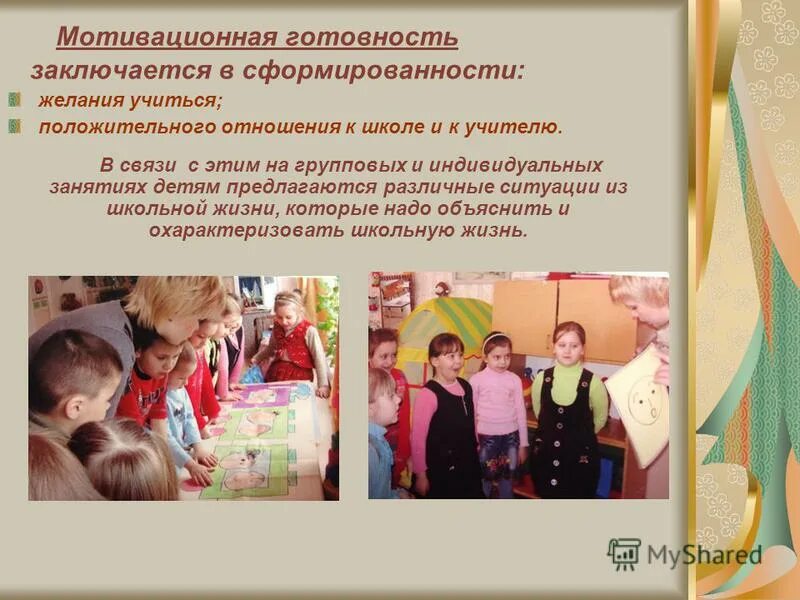 Мотивационная готовность заключается в сформированности:

желания учиться;

положительного отношения к школе и к учителю.

В связи с этим на групповых и индивидуальных занятиях детям предлагаются различные ситуации из школьной жизни, которые надо объяснить и охарактеризовать школьную жизнь.

MyShared